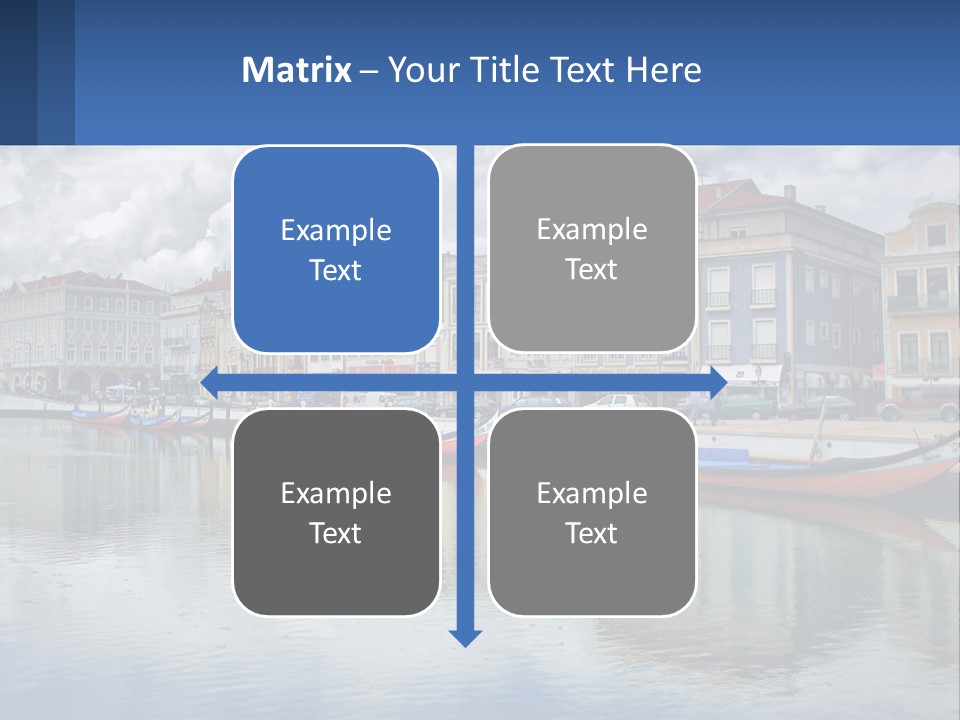 Matrix – Your Title Text Here

Example Text

Example Text

Example Text

Example Text